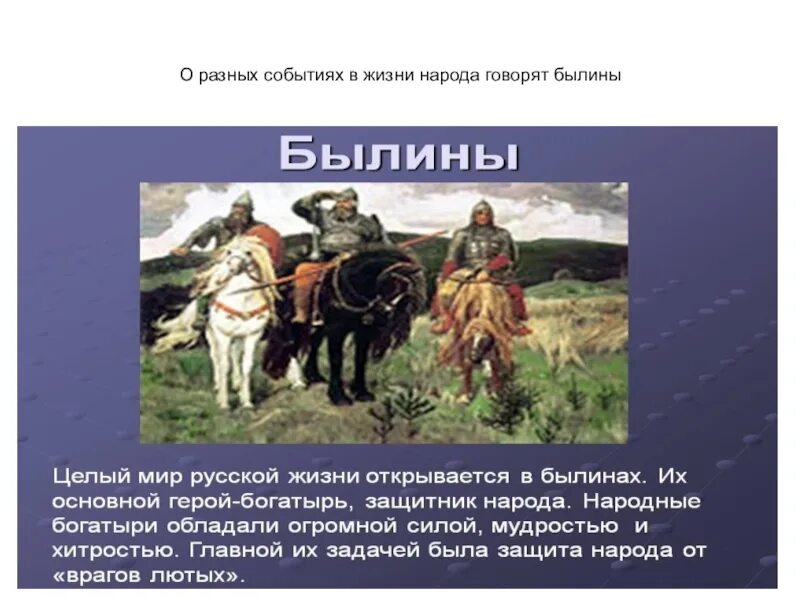 О разных событиях в жизни народа говорят былины

Былины

Целый мир русской жизни открывается в былинах. Их основной герой-богатырь, защитник народа. Народные богатыри обладали огромной силой, мудростью и хитростью. Главной их задачей была защита народа от «врагов лютых».